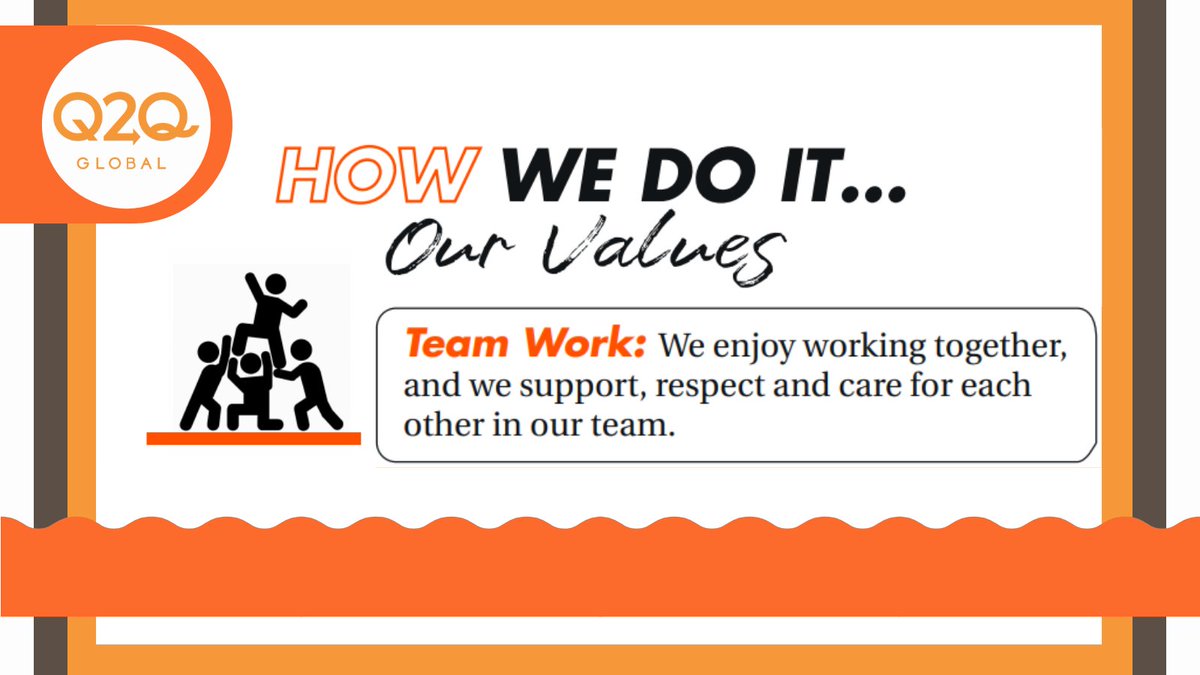 Q2Q
GLOBAL

HOW WE DO IT...
Our Values

Team Work: We enjoy working together, and we support, respect and care for each other in our team.